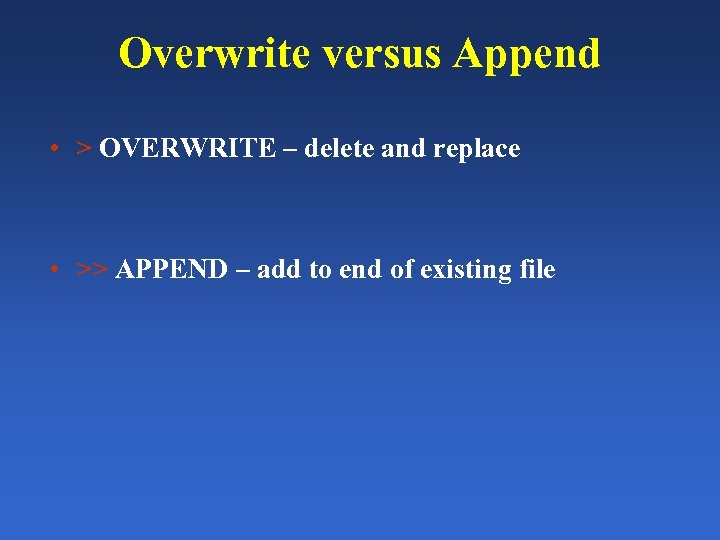 Overwrite versus Append

• > OVERWRITE – delete and replace

• >> APPEND – add to end of existing file